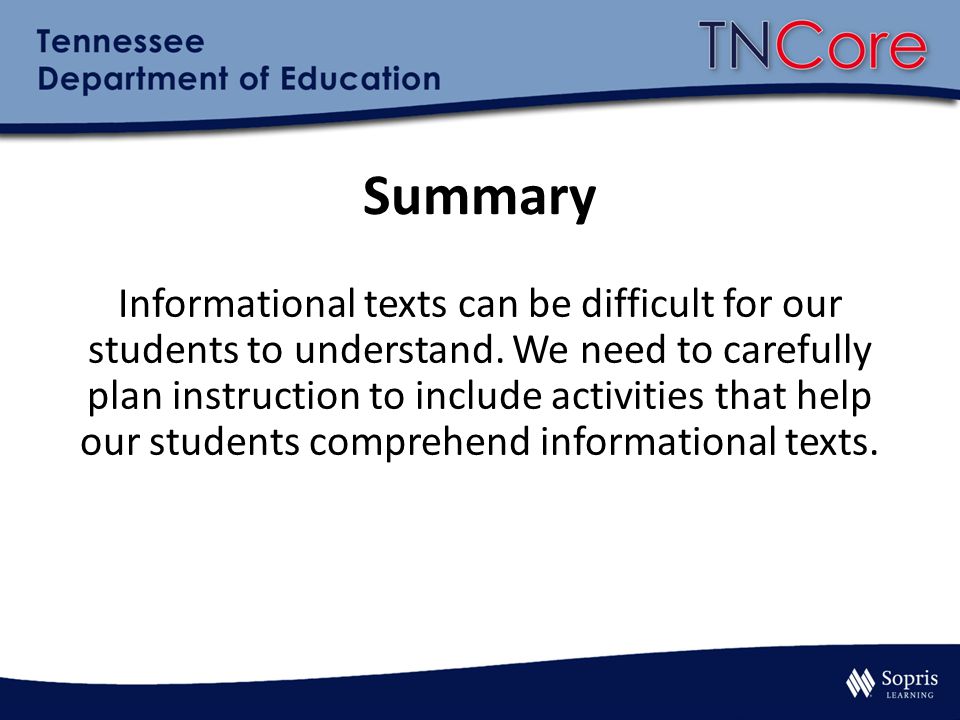 Tennessee
Department of Education

TNCore

Summary

Informational texts can be difficult for our students to understand. We need to carefully plan instruction to include activities that help our students comprehend informational texts.

Sopris
LEARNING